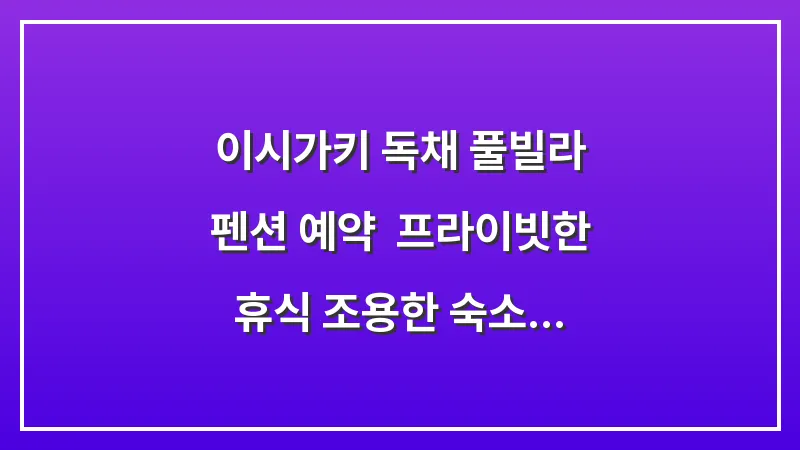 이시가키 독채 풀빌라 펜션 예약 프라이빗한 휴식 조용한 숙소...